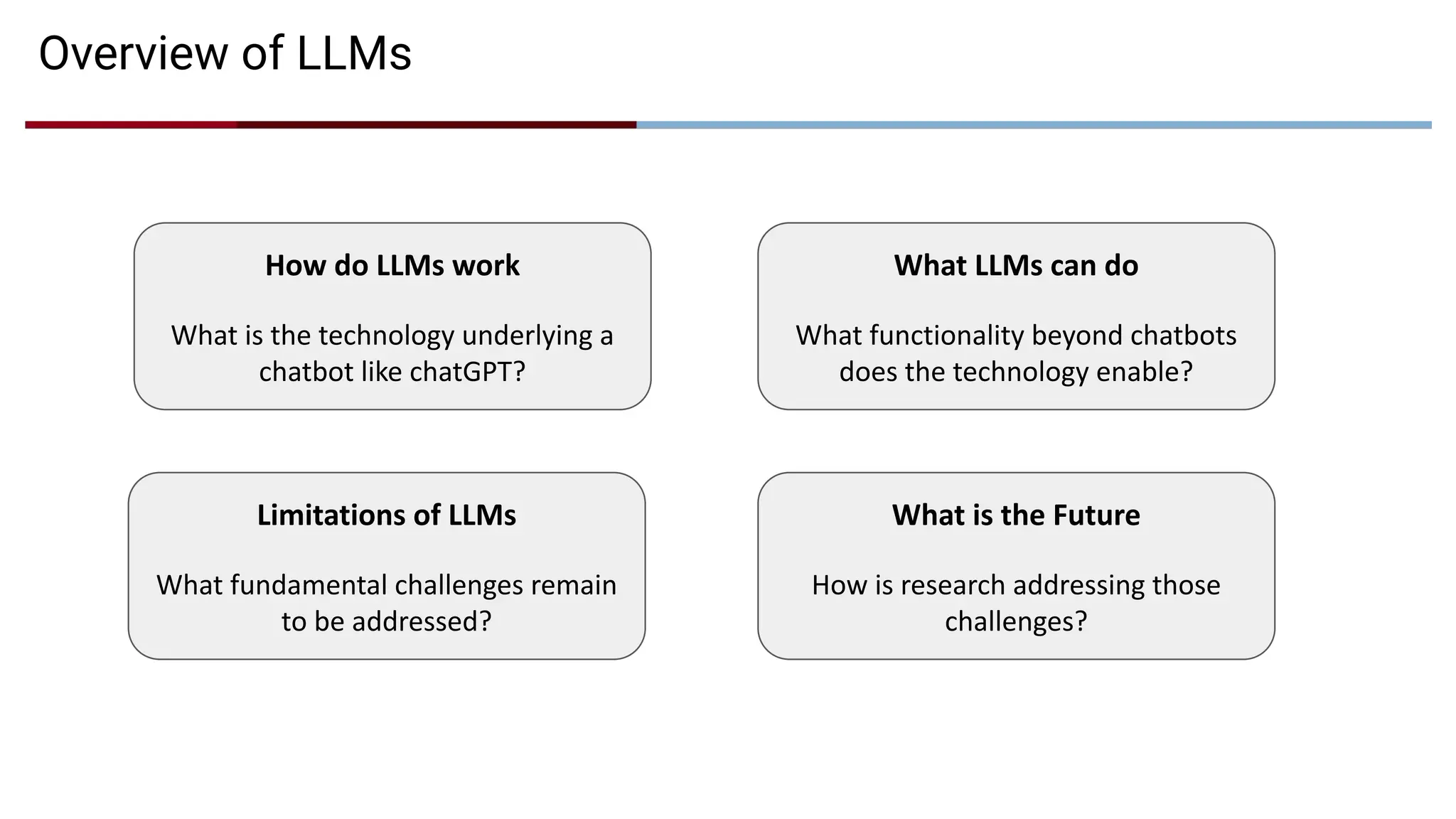 Overview of LLMs

How do LLMs work

What is the technology underlying a chatbot like chatGPT?

What LLMs can do

What functionality beyond chatbots does the technology enable?

Limitations of LLMs

What fundamental challenges remain to be addressed?

What is the Future

How is research addressing those challenges?